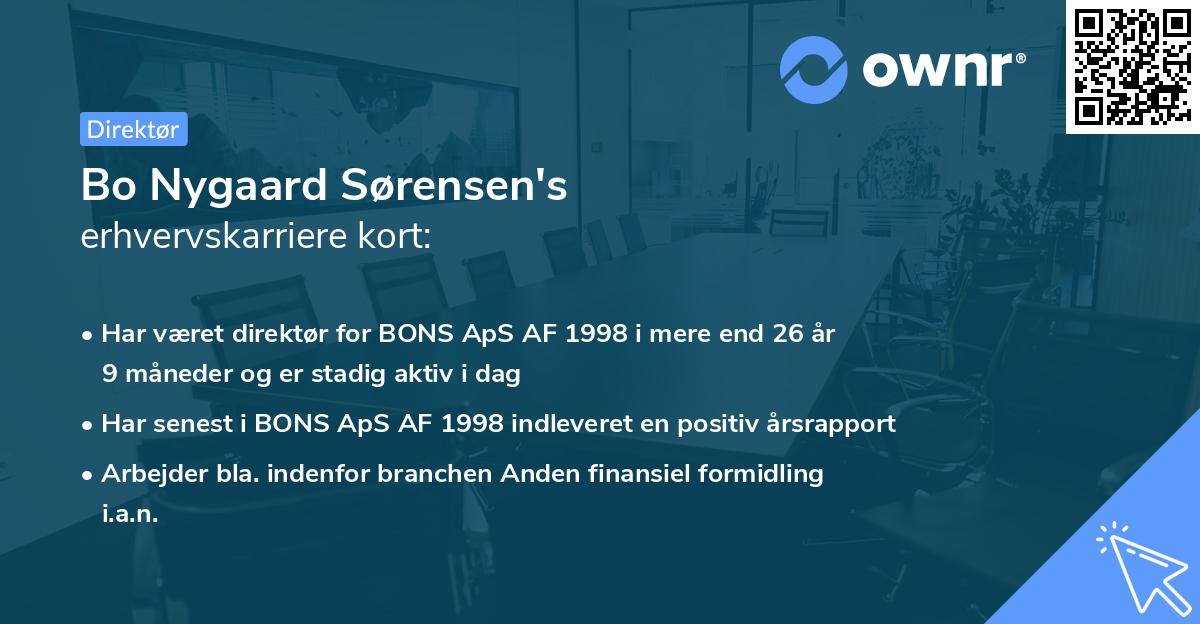 ownr®

Direktør

Bo Nygaard Sørensen's
erhvervskarriere kort:

• Har været direktør for BONS ApS AF 1998 i mere end 26 år 9 måneder og er stadig aktiv i dag

• Har senest i BONS ApS AF 1998 indleveret en positiv årsrapport

• Arbejder bla. indenfor branchen Anden finansiel formidling i.a.n.